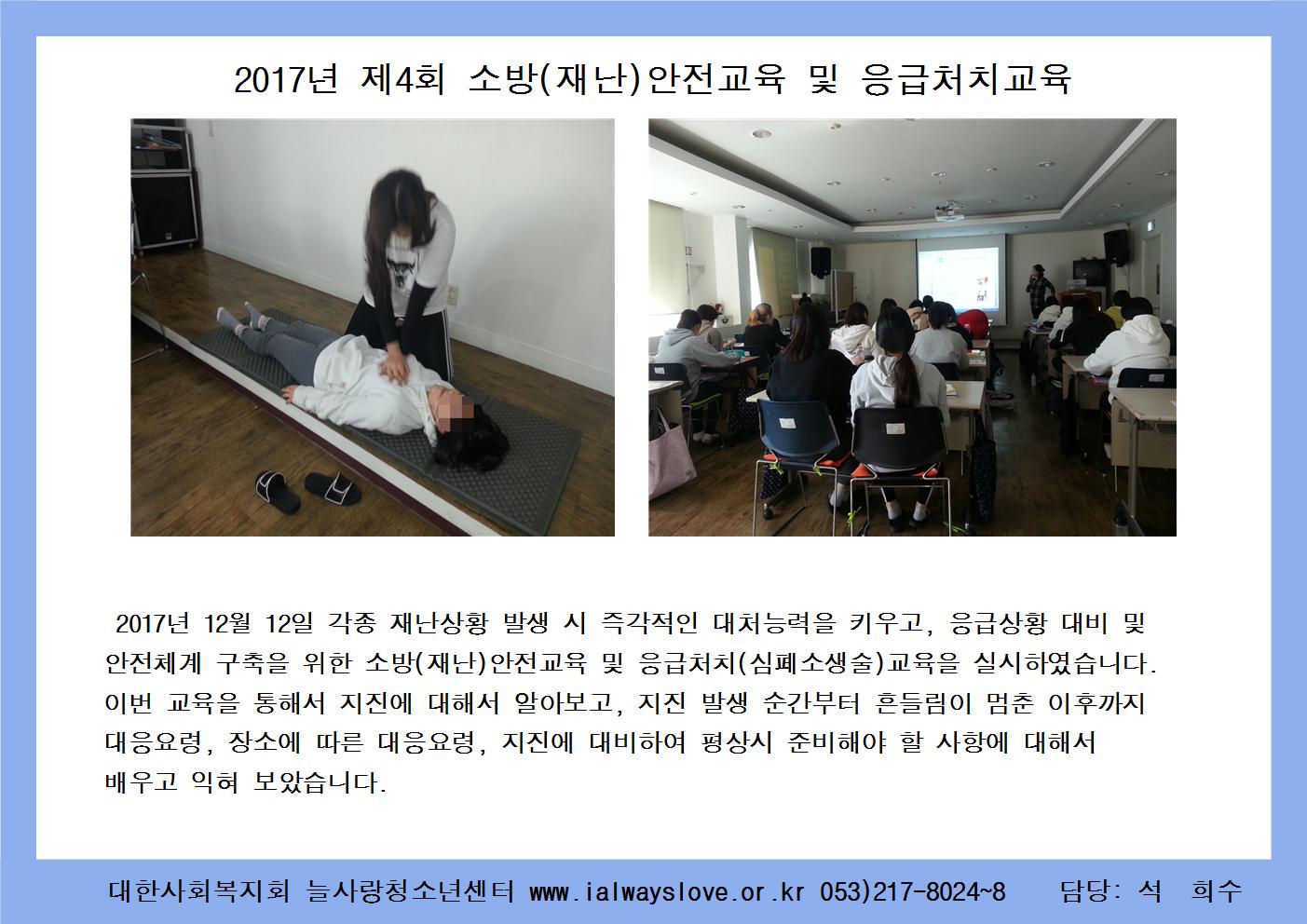 2017년 제4회 소방(재난)안전교육 및 응급처치교육

2017년 12월 12일 각종 재난상황 발생 시 즉각적인 대처능력을 키우고, 응급상황 대비 및 안전체계 구축을 위한 소방(재난)안전교육 및 응급처치(심폐소생술)교육을 실시하였습니다. 이번 교육을 통해서 지진에 대해서 알아보고, 지진 발생 순간부터 흔들림이 멈춘 이후까지 대응요령, 장소에 따른 대응요령, 지진에 대비하여 평상시 준비해야 할 사항에 대해서 배우고 익혀 보았습니다.

대한사회복지회 늘사랑청소년센터 www.ialwayslove.or.kr 053)217-8024~8 담당: 석 희수